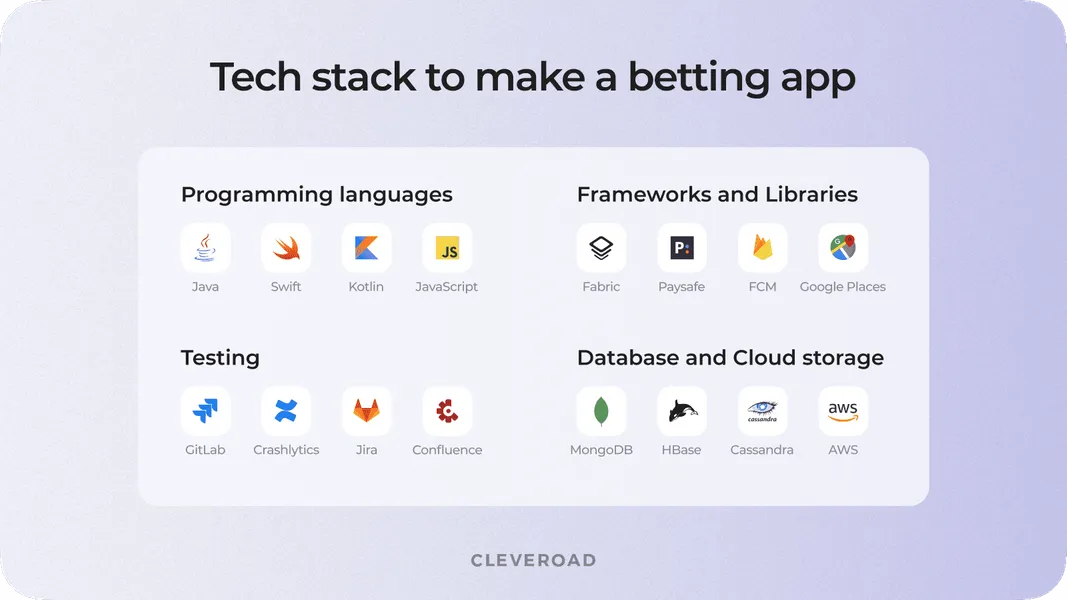 Tech stack to make a betting app

Programming languages

JS

Java Swift Kotlin JavaScript

Frameworks and Libraries

P:

Fabric Paysafe FCM Google Places

Testing

GitLab Crashlytics Jira Confluence

Database and Cloud storage

cassandra

aws

MongoDB HBase Cassandra AWS

CLEVEROAD